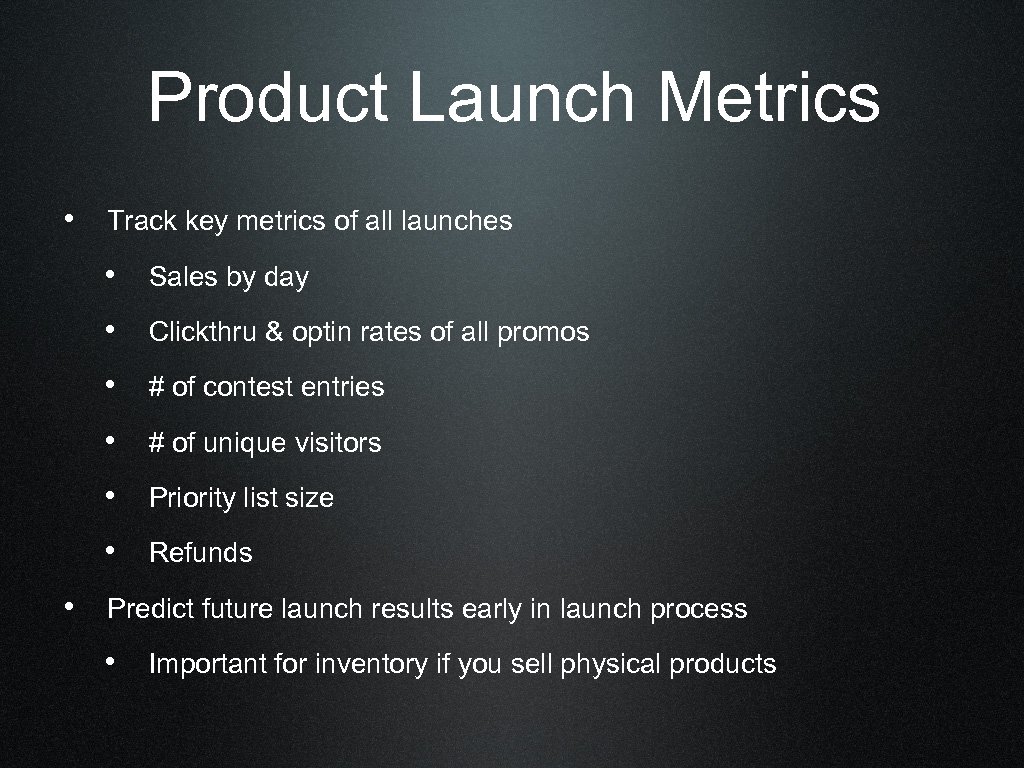 Product Launch Metrics

• Track key metrics of all launches

• Sales by day

• Clickthru & optin rates of all promos

• # of contest entries

• # of unique visitors

• Priority list size

• Refunds

• Predict future launch results early in launch process

• Important for inventory if you sell physical products